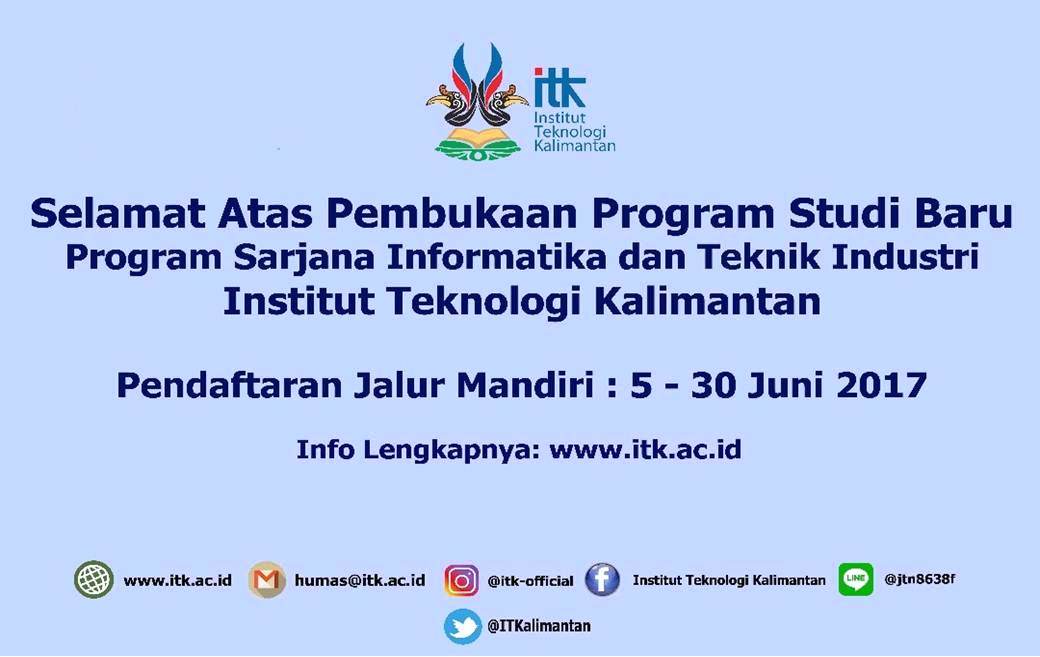 itk
Institut Teknologi Kalimantan

Selamat Atas Pembukaan Program Studi Baru
Program Sarjana Informatika dan Teknik Industri
Institut Teknologi Kalimantan

Pendaftaran Jalur Mandiri : 5 - 30 Juni 2017

Info Lengkapnya: www.itk.ac.id

www.itk.ac.id humas@itk.ac.id @itk-official Institut Teknologi Kalimantan LINE @jtn8638f

@ITKalimantan